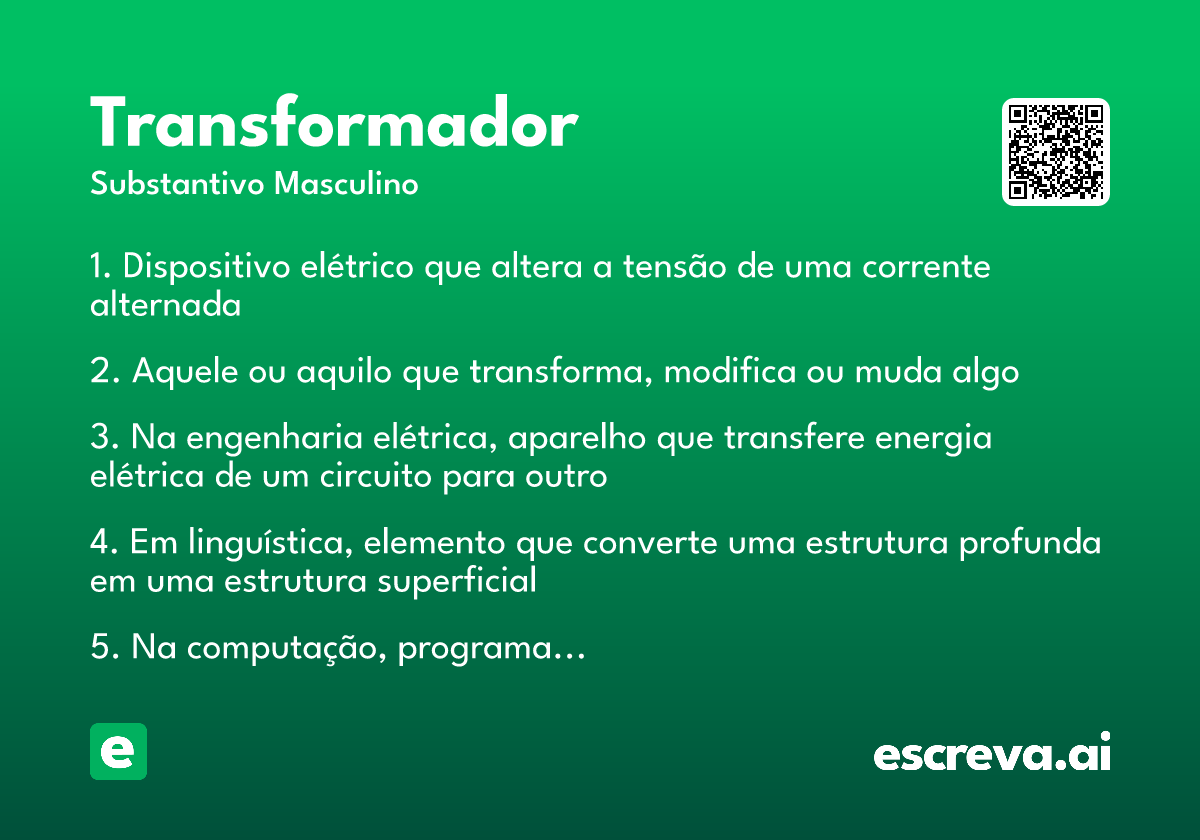 Transformador
Substantivo Masculino

1. Dispositivo elétrico que altera a tensão de uma corrente alternada

2. Aquele ou aquilo que transforma, modifica ou muda algo

3. Na engenharia elétrica, aparelho que transfere energia elétrica de um circuito para outro

4. Em linguística, elemento que converte uma estrutura profunda em uma estrutura superficial

5. Na computação, programa…

e

escreva.ai